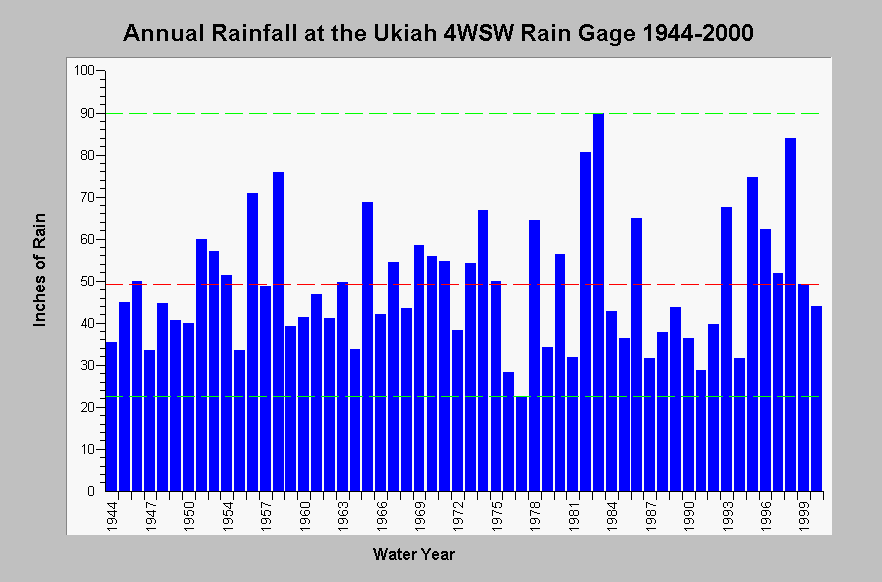 Annual Rainfall at the Ukiah 4WSW Rain Gage 1944-2000

Inches of Rain

100
90
80
70
60
50
40
30
20
10
0

1944
1947
1950
1954
1957
1960
1963
1966
1969
1972
1975
1978
1981
1984
1987
1990
1993
1996
1999

Water Year